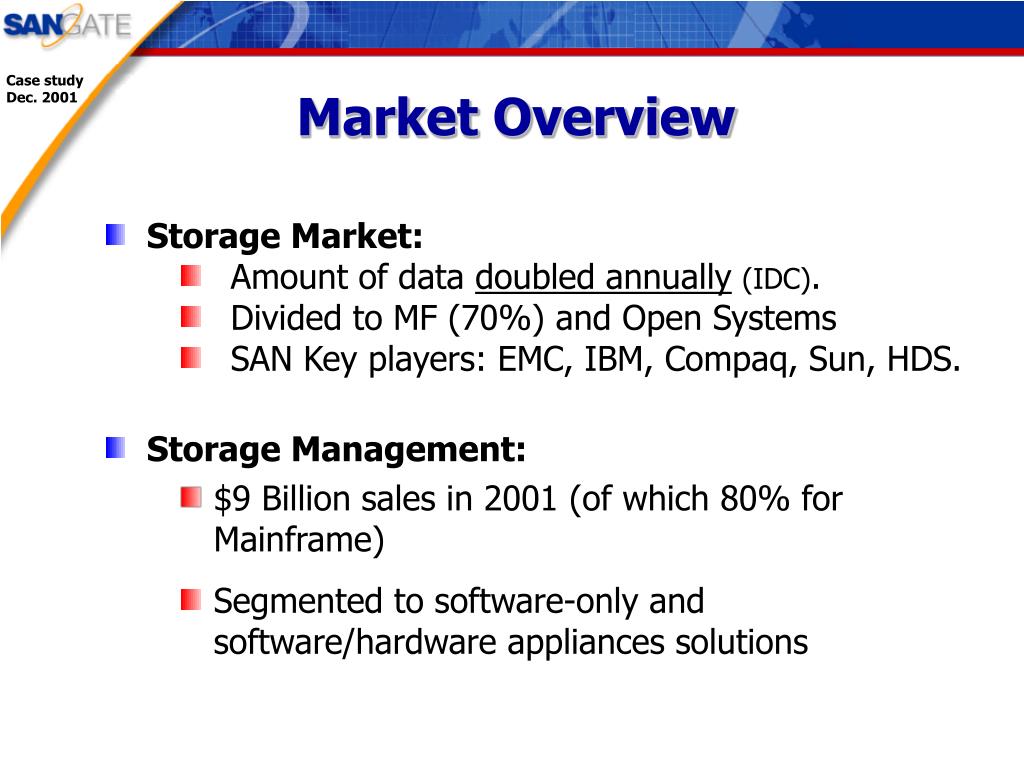 SANGATE

Case study
Dec. 2001

Market Overview

Storage Market:
Amount of data doubled annually (IDC).
Divided to MF (70%) and Open Systems
SAN Key players: EMC, IBM, Compaq, Sun, HDS.

Storage Management:
\$9 Billion sales in 2001 (of which 80% for Mainframe)

Segmented to software-only and software/hardware appliances solutions